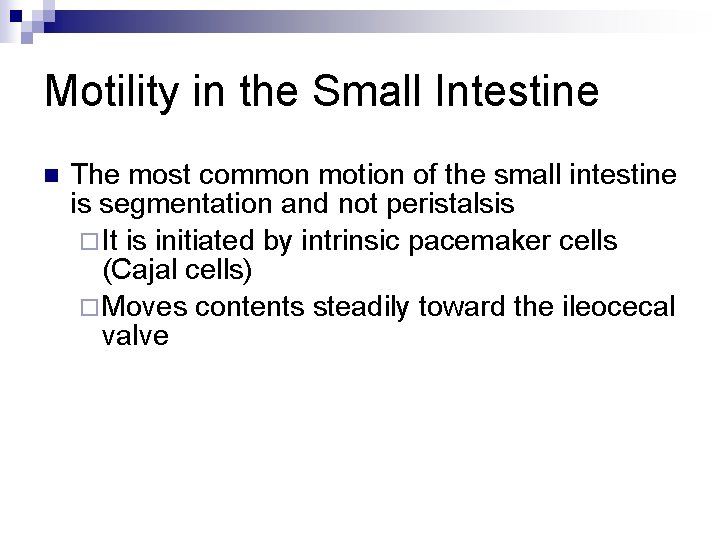 Motility in the Small Intestine

The most common motion of the small intestine is segmentation and not peristalsis

It is initiated by intrinsic pacemaker cells (Cajal cells)

Moves contents steadily toward the ileocecal valve